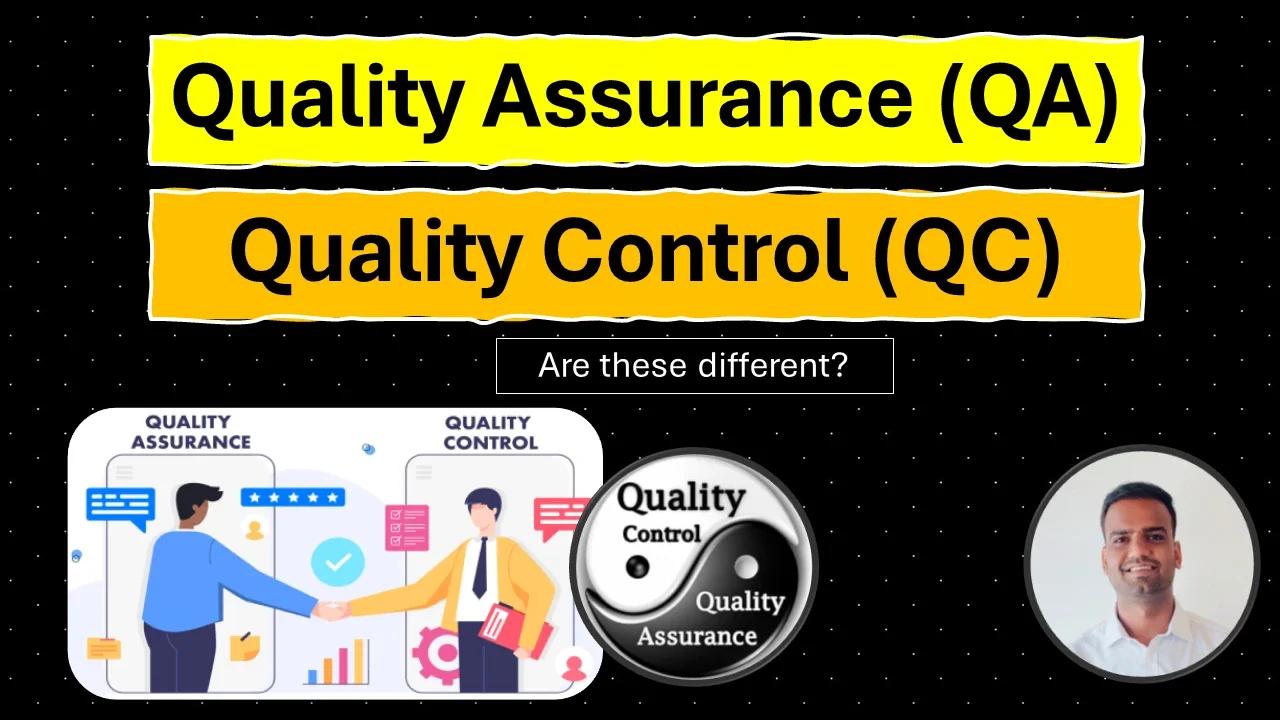 Quality Assurance (QA)

Quality Control (QC)

Are these different?

QUALITY ASSURANCE

QUALITY CONTROL

Quality Control

Quality Assurance